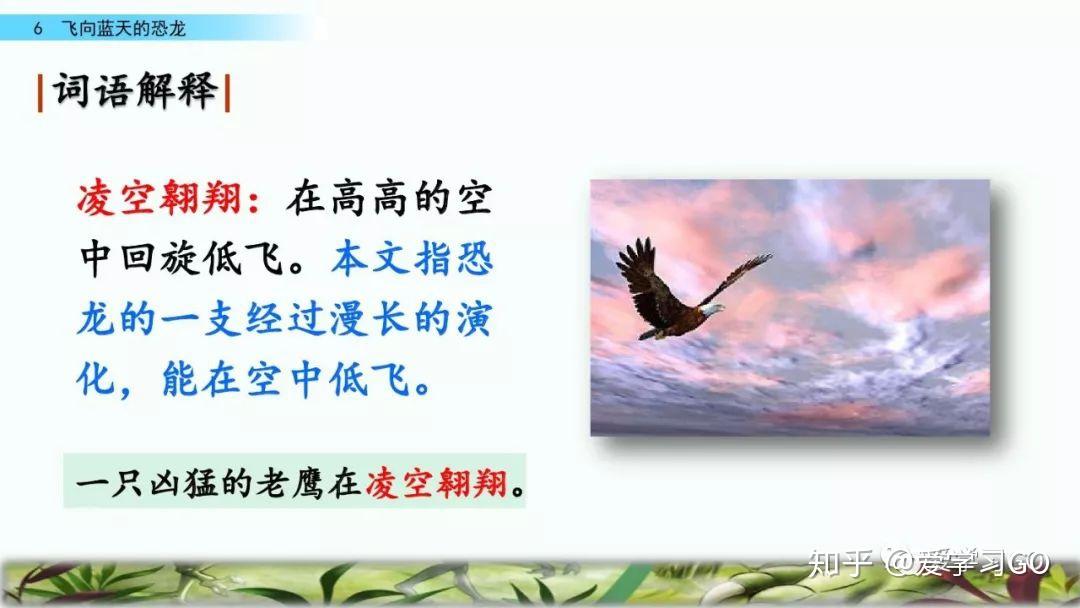 6 飞向蓝天的恐龙

词语解释

凌空翱翔：在高高的空中回旋低飞。本文指恐龙的一支经过漫长的演化，能在空中低飞。

一只凶猛的老鹰在凌空翱翔。

知乎 @爱学习GO